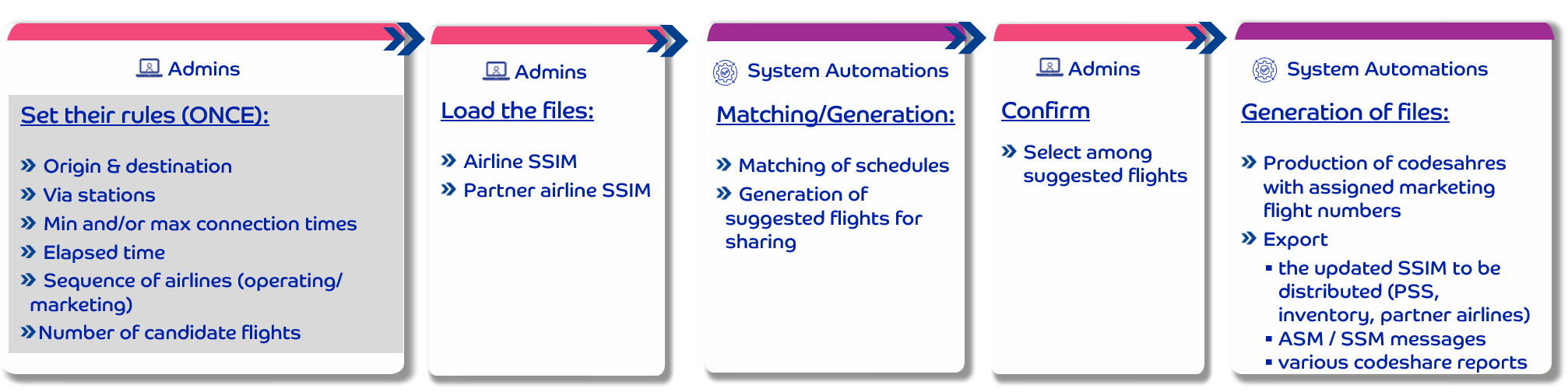 Admins

Set their rules (ONCE):

» Origin & destination
» Via stations
» Min and/or max connection times
» Elapsed time
» Sequence of airlines (operating/ marketing)
» Number of candidate flights

Admins

Load the files:

» Airline SSIM
» Partner airline SSIM

System Automations

Matching/Generation:

» Matching of schedules
» Generation of suggested flights for sharing

Admins

Confirm

» Select among suggested flights

System Automations

Generation of files:

» Production of codesahres with assigned marketing flight numbers
» Export
▪ the updated SSIM to be distributed (PSS, inventory, partner airlines)
▪ ASM / SSM messages
▪ various codeshare reports